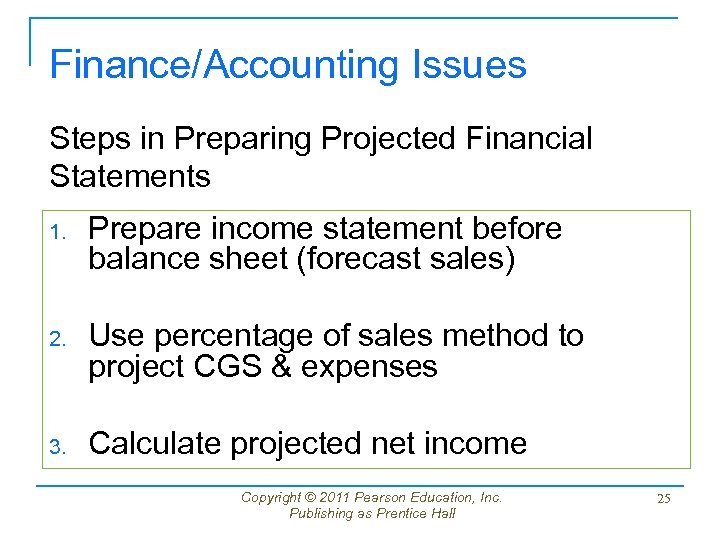 Finance/Accounting Issues

Steps in Preparing Projected Financial Statements

1. Prepare income statement before balance sheet (forecast sales)

2. Use percentage of sales method to project CGS & expenses

3. Calculate projected net income

Copyright © 2011 Pearson Education, Inc. Publishing as Prentice Hall

25